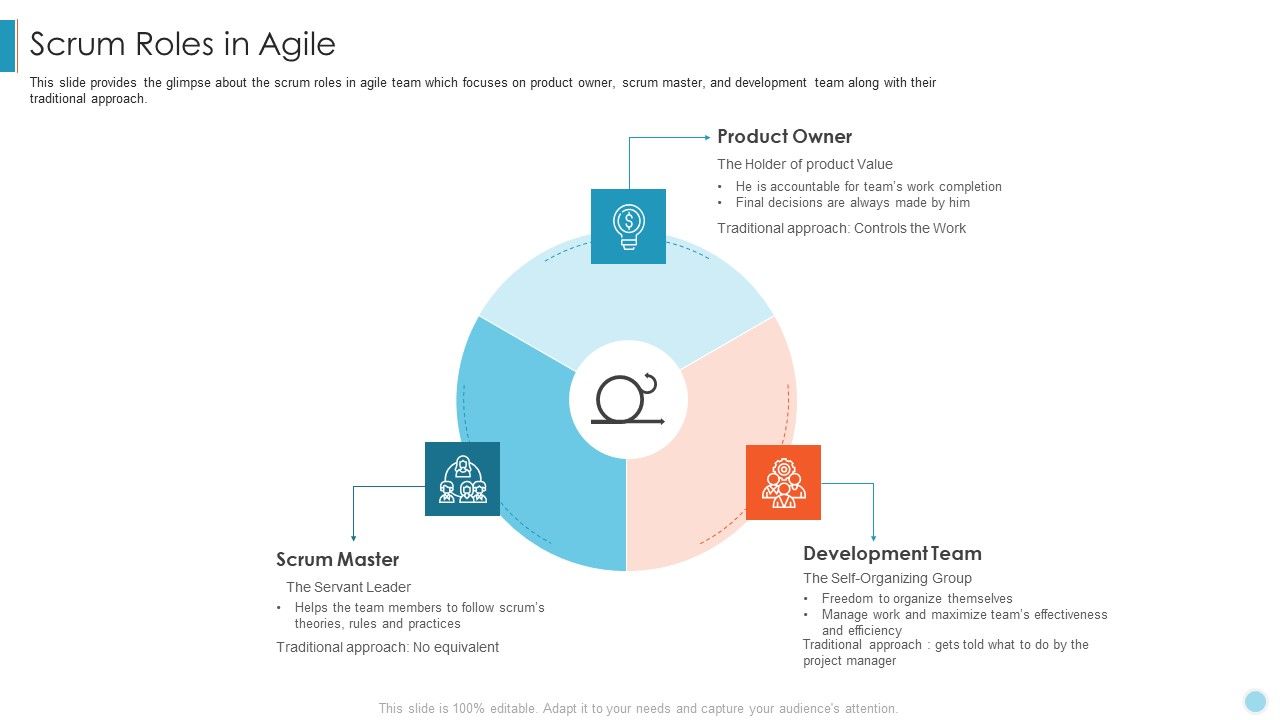 Scrum Roles in Agile

This slide provides the glimpse about the scrum roles in agile team which focuses on product owner, scrum master, and development team along with their traditional approach.

Product Owner

The Holder of product Value

• He is accountable for team's work completion
• Final decisions are always made by him

Traditional approach: Controls the Work

Scrum Master

The Servant Leader

• Helps the team members to follow scrum's theories, rules and practices

Traditional approach: No equivalent

Development Team

The Self-Organizing Group

• Freedom to organize themselves
• Manage work and maximize team's effectiveness and efficiency

Traditional approach : gets told what to do by the project manager

This slide is 100% editable. Adapt it to your needs and capture your audience's attention.